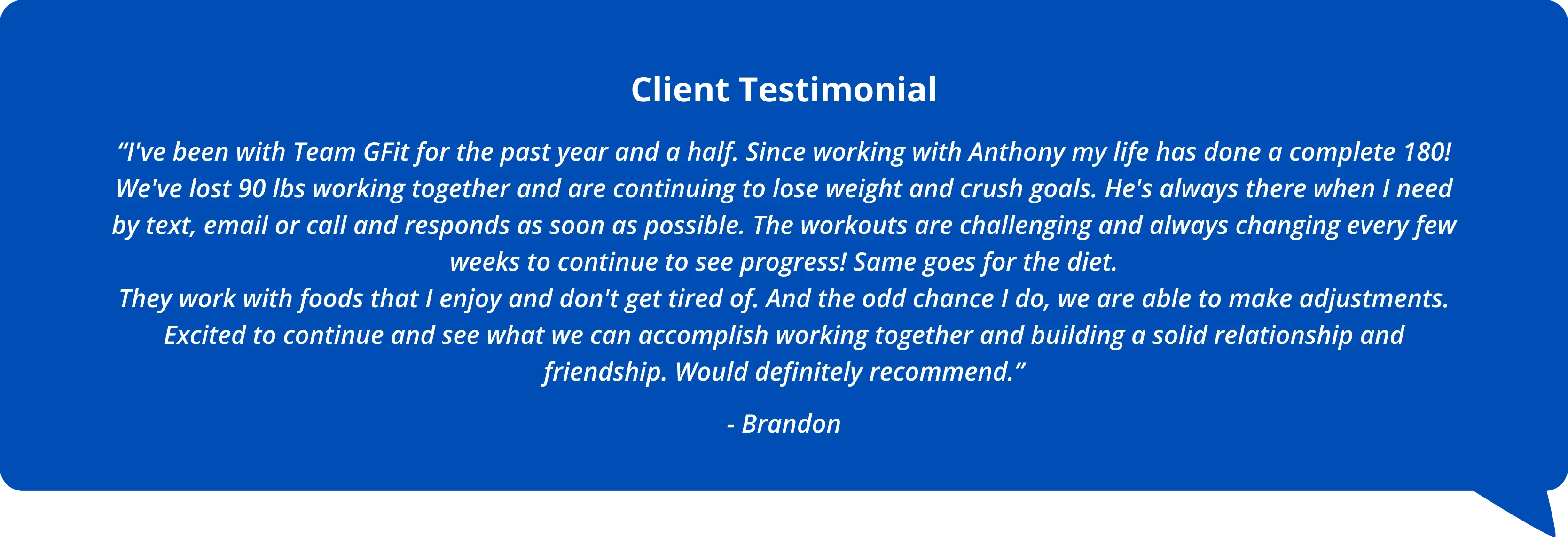 Client Testimonial

“I've been with Team GFit for the past year and a half. Since working with Anthony my life has done a complete 180! We've lost 90 lbs working together and are continuing to lose weight and crush goals. He's always there when I need by text, email or call and responds as soon as possible. The workouts are challenging and always changing every few weeks to continue to see progress! Same goes for the diet.
They work with foods that I enjoy and don't get tired of. And the odd chance I do, we are able to make adjustments. Excited to continue and see what we can accomplish working together and building a solid relationship and friendship. Would definitely recommend.”

- Brandon